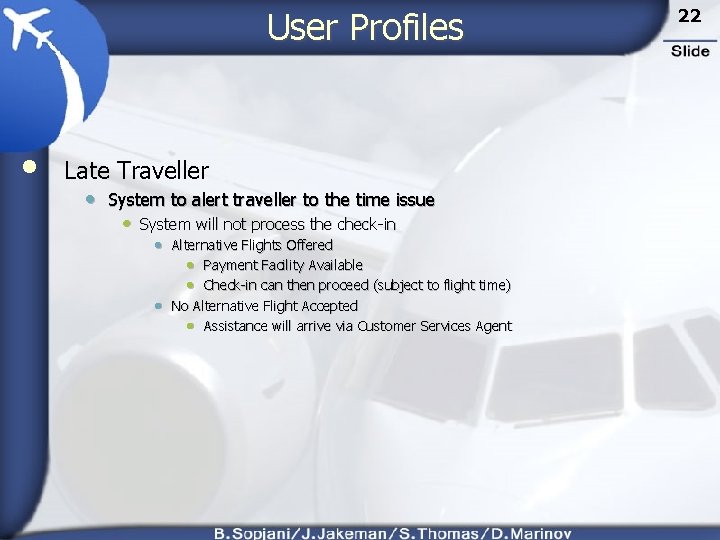 User Profiles

22

Slide

- Late Traveller
  - System to alert traveller to the time issue
    - System will not process the check-in
      - Alternative Flights Offered
        - Payment Facility Available
        - Check-in can then proceed (subject to flight time)
      - No Alternative Flight Accepted
        - Assistance will arrive via Customer Services Agent

B.Sopjani/J.Jakeman/S.Thomas/D.Marinov